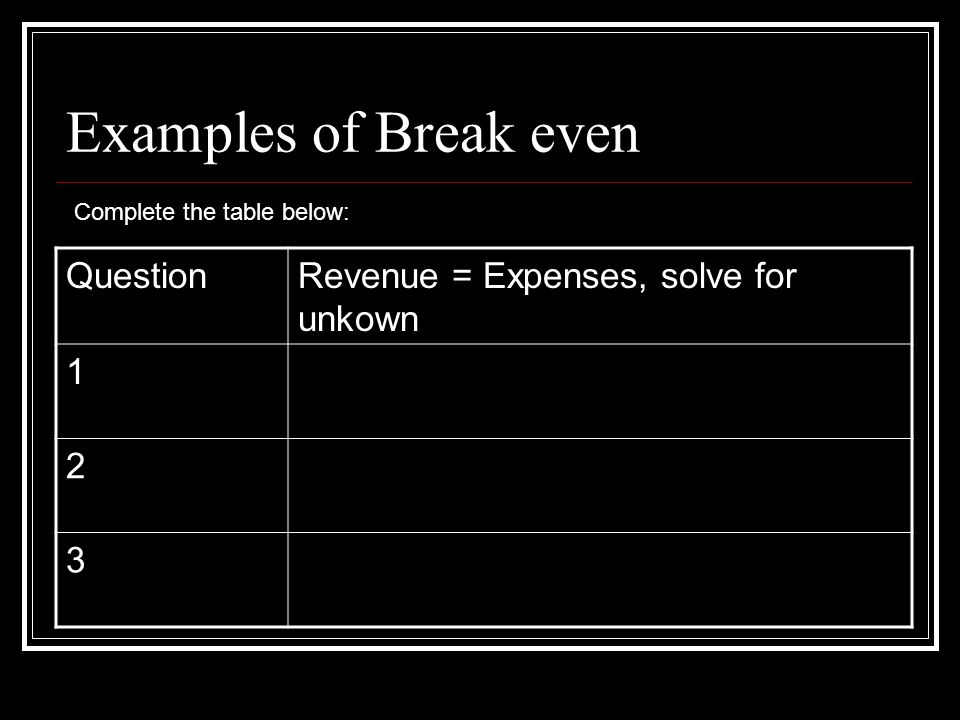 Examples of Break even

Complete the table below:

| Question | Revenue = Expenses, solve for unkown |
|---|---|
| 1 | |
| 2 | |
| 3 | |